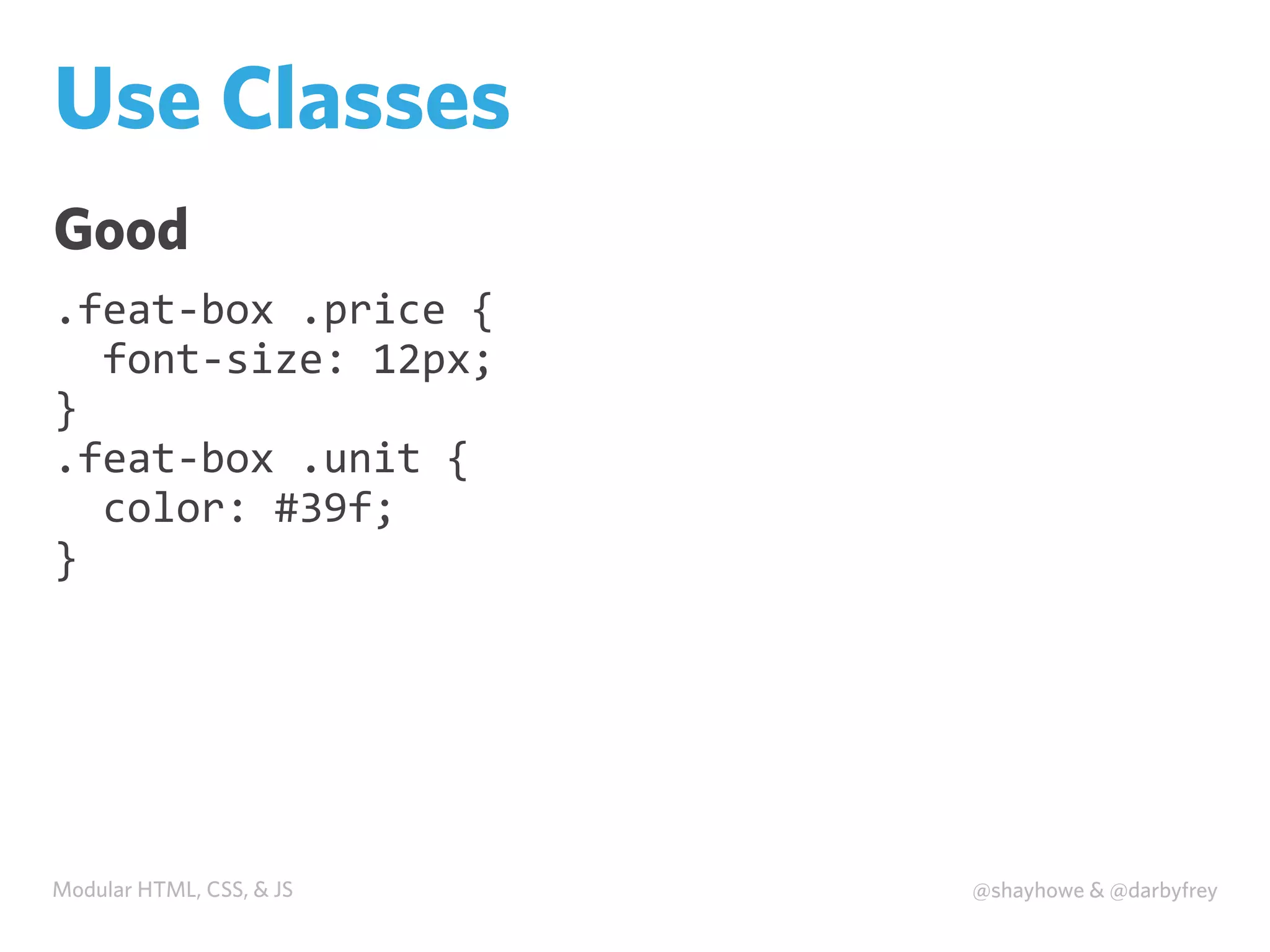 Use Classes

Good

.feat-box .price {
  font-size: 12px;
}
.feat-box .unit {
  color: #39f;
}

Modular HTML, CSS, & JS

@shayhowe & @darbyfrey